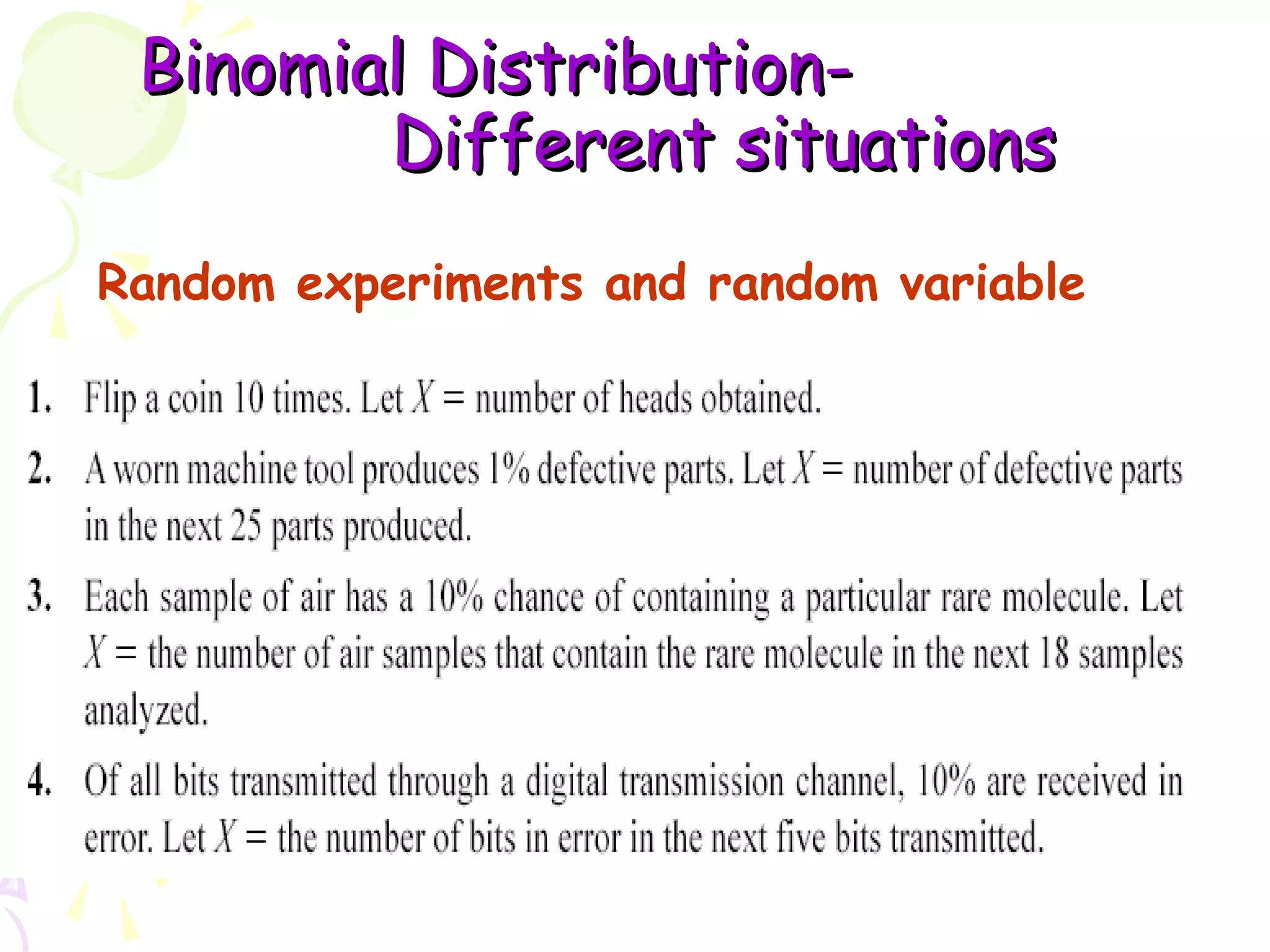 Binomial Distribution-
Different situations

Random experiments and random variable

1. Flip a coin 10 times. Let $X$ = number of heads obtained.

2. A worn machine tool produces 1% defective parts. Let $X$ = number of defective parts in the next 25 parts produced.

3. Each sample of air has a 10% chance of containing a particular rare molecule. Let $X$ = the number of air samples that contain the rare molecule in the next 18 samples analyzed.

4. Of all bits transmitted through a digital transmission channel, 10% are received in error. Let $X$ = the number of bits in error in the next five bits transmitted.